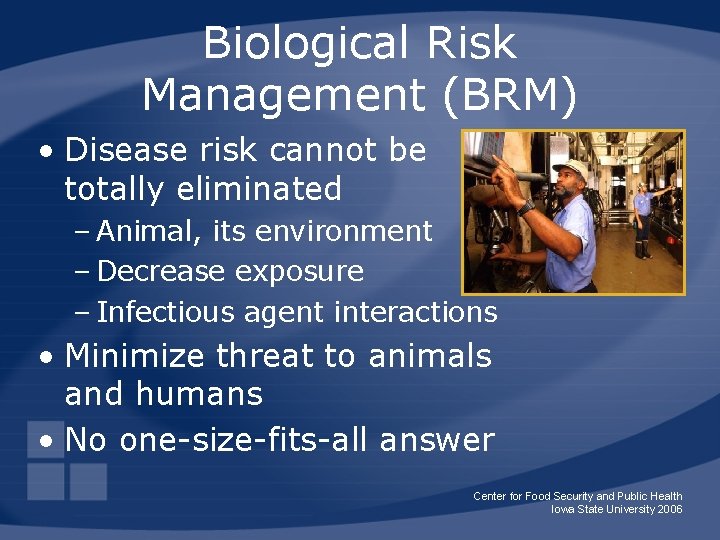 Biological Risk Management (BRM)

• Disease risk cannot be totally eliminated
– Animal, its environment
– Decrease exposure
– Infectious agent interactions
• Minimize threat to animals and humans
• No one-size-fits-all answer

Center for Food Security and Public Health
Iowa State University 2006